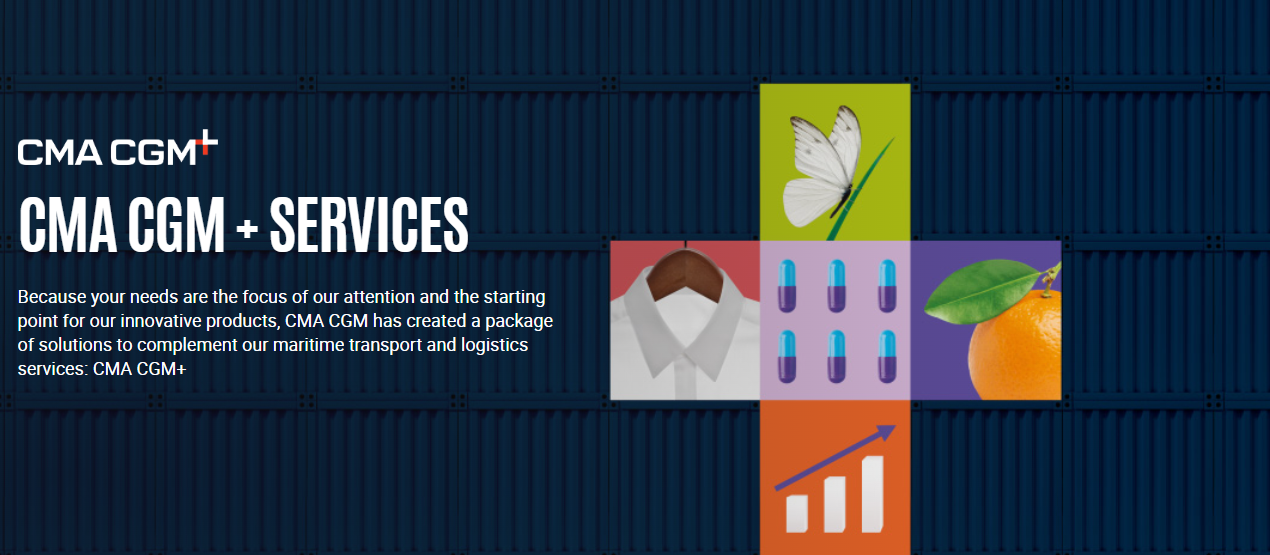 CMA CGM+

CMA CGM + SERVICES

Because your needs are the focus of our attention and the starting point for our innovative products, CMA CGM has created a package of solutions to complement our maritime transport and logistics services: CMA CGM+